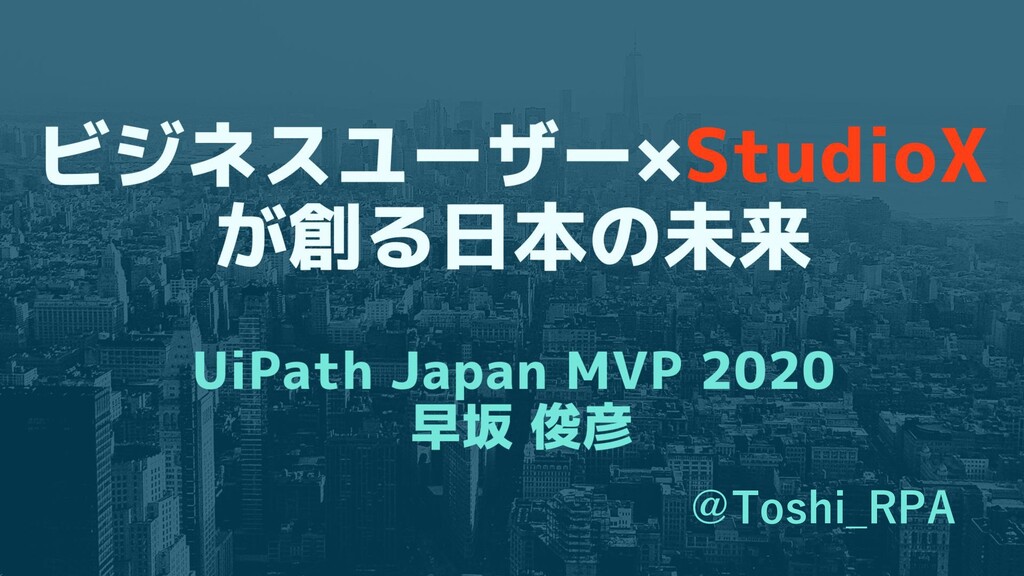 ビジネスユーザー×StudioX
が創る日本の未来

UiPath Japan MVP 2020
早坂 俊彦

@Toshi_RPA